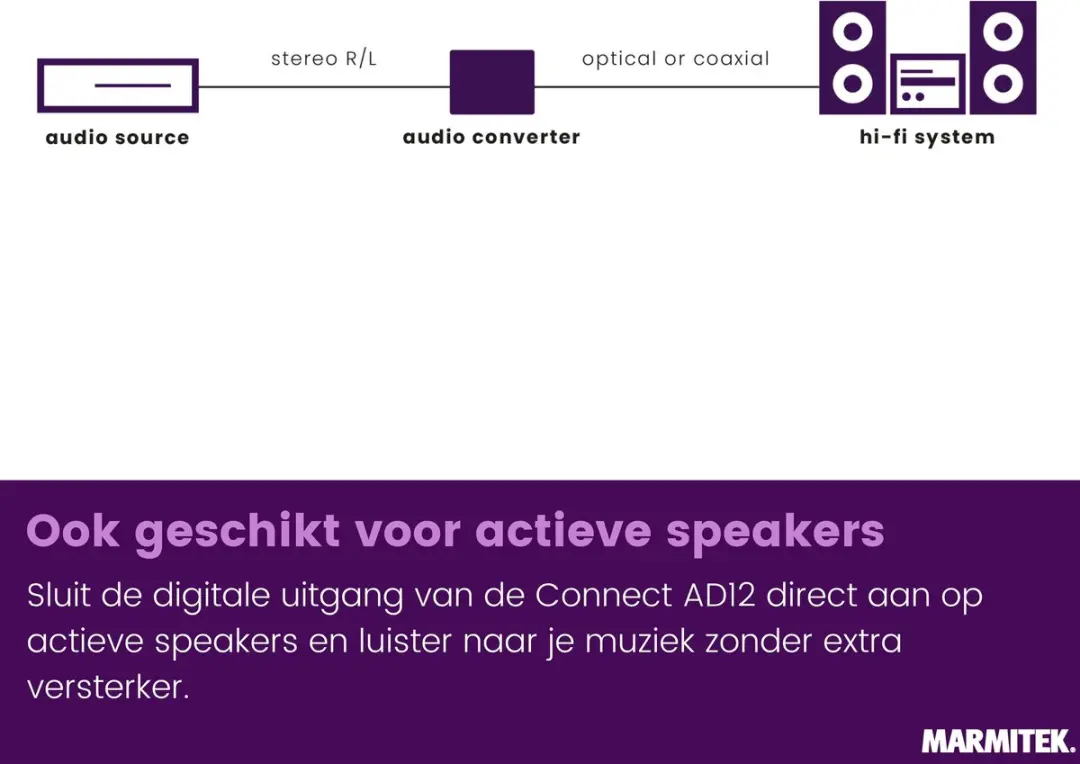 stereo R/L

optical or coaxial

audio source

audio converter

hi-fi system

Ook geschikt voor actieve speakers

Sluit de digitale uitgang van de Connect AD12 direct aan op actieve speakers en luister naar je muziek zonder extra versterker.

MARMITEK.